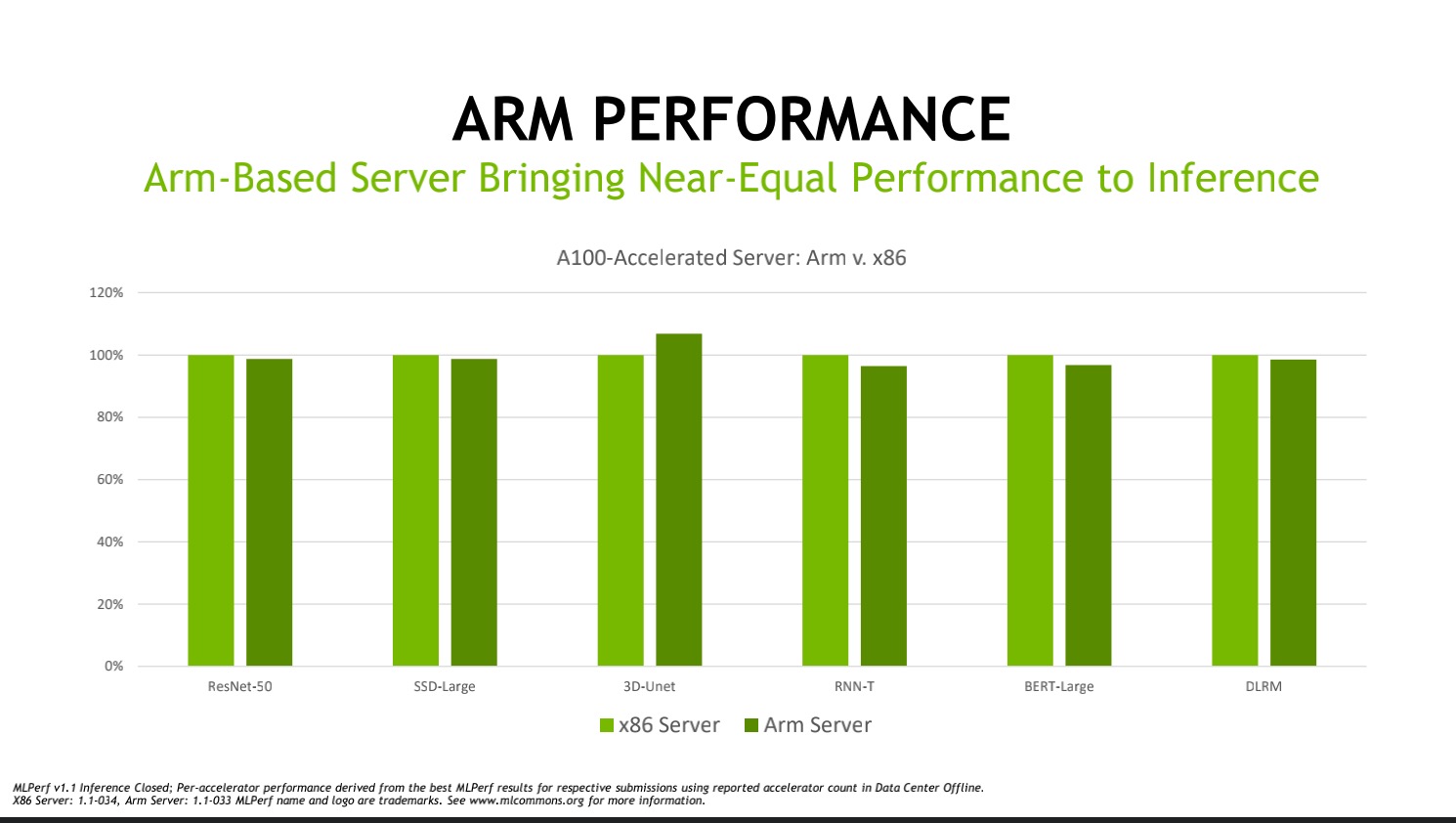 ARM PERFORMANCE

Arm-Based Server Bringing Near-Equal Performance to Inference

A100-Accelerated Server: Arm v. x86

120%
100%
80%
60%
40%
20%
0%

ResNet-50
SSD-Large
3D-Unet
RNN-T
BERT-Large
DLRM

x86 Server
Arm Server

MLPerf v1.1 Inference Closed; Per-accelerator performance derived from the best MLPerf results for respective submissions using reported accelerator count in Data Center Offline. X86 Server: 1.1-034, Arm Server: 1.1-033 MLPerf name and logo are trademarks. See www.mlcommons.org for more information.